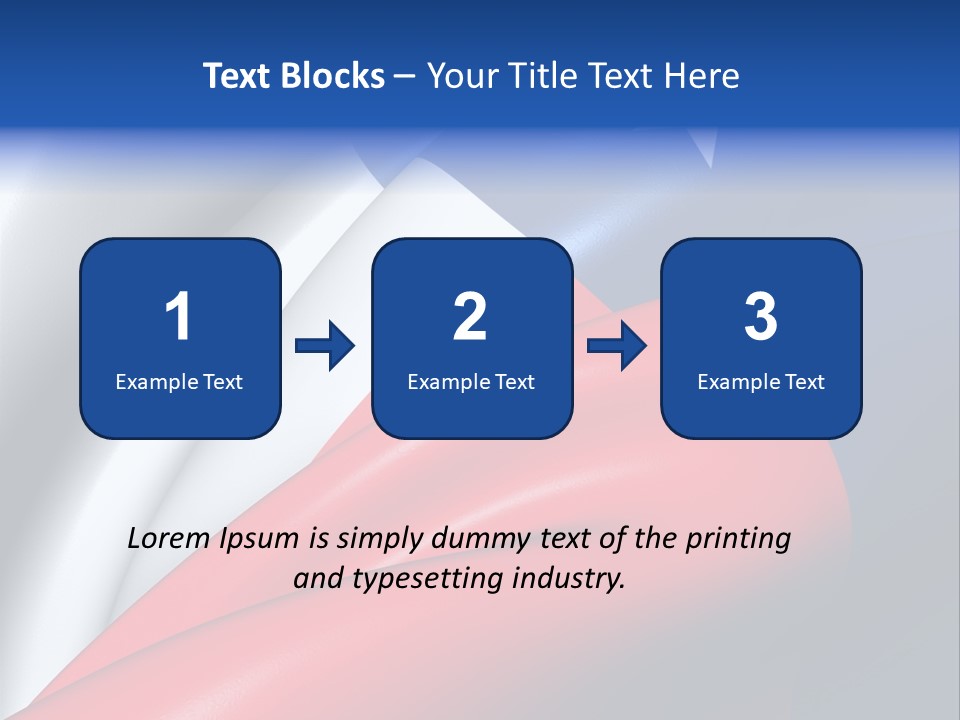 Text Blocks – Your Title Text Here

1
Example Text

2
Example Text

3
Example Text

Lorem Ipsum is simply dummy text of the printing and typesetting industry.